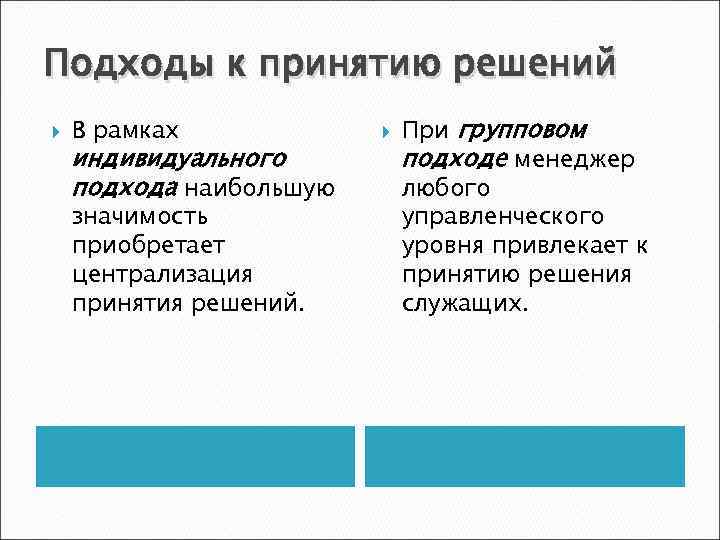 Подходы к принятию решений

В рамках индивидуального подхода наибольшую значимость приобретает централизация принятия решений.

При групповом подходе менеджер любого управленческого уровня привлекает к принятию решения служащих.